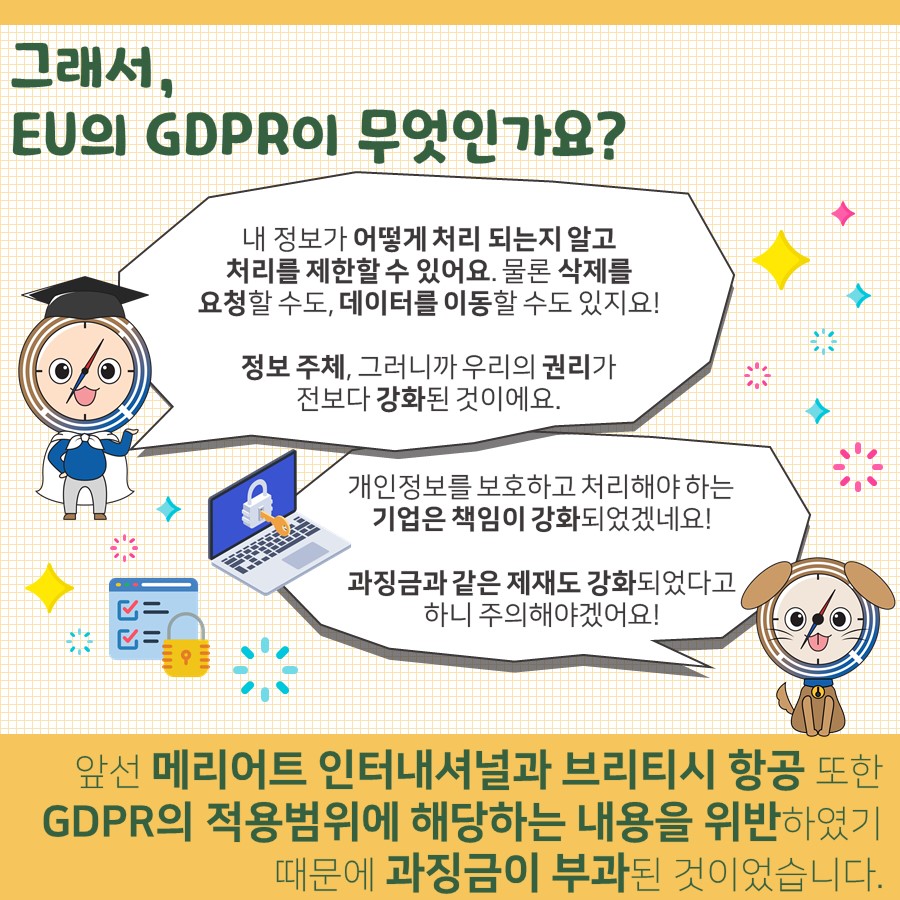 그래서,
EU의 GDPR이 무엇인가요?

내 정보가 어떻게 처리 되는지 알고 처리를 제한할 수 있어요. 물론 삭제를 요청할 수도, 데이터를 이동할 수도 있지요!

정보 주체, 그러니까 우리의 권리가 전보다 강화된 것이에요.

개인정보를 보호하고 처리해야 하는 기업은 책임이 강화되었겠네요!

과징금과 같은 제재도 강화되었다고 하니 주의해야겠어요!

앞선 메리어트 인터내셔널과 브리티시 항공 또한 GDPR의 적용범위에 해당하는 내용을 위반하였기 때문에 과징금이 부과된 것이었습니다.